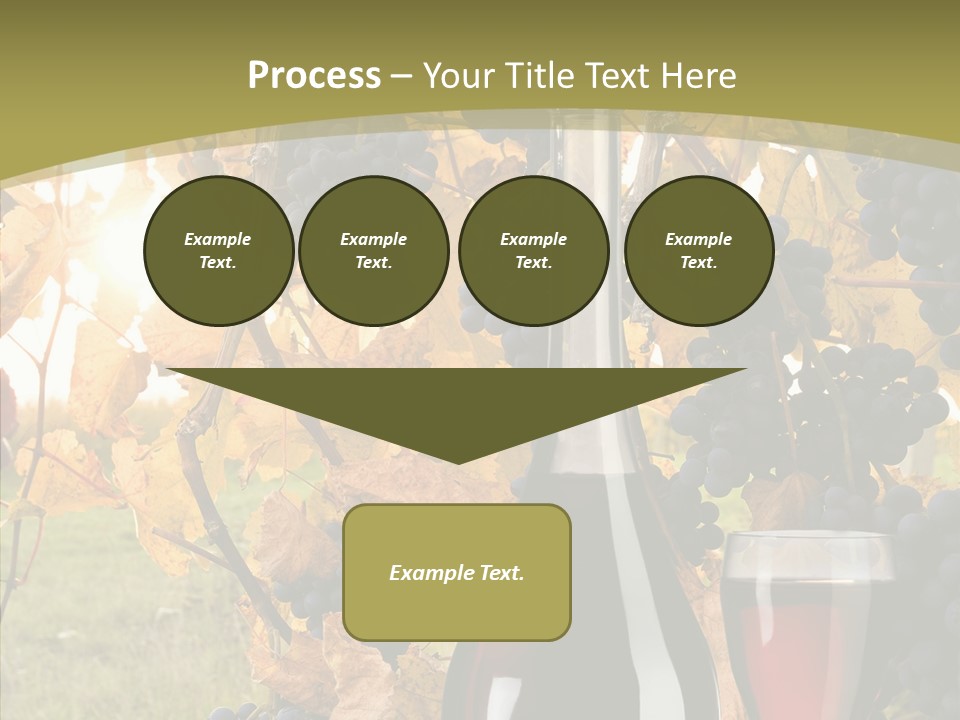 Process – Your Title Text Here

Example Text.

Example Text.

Example Text.

Example Text.

Example Text.